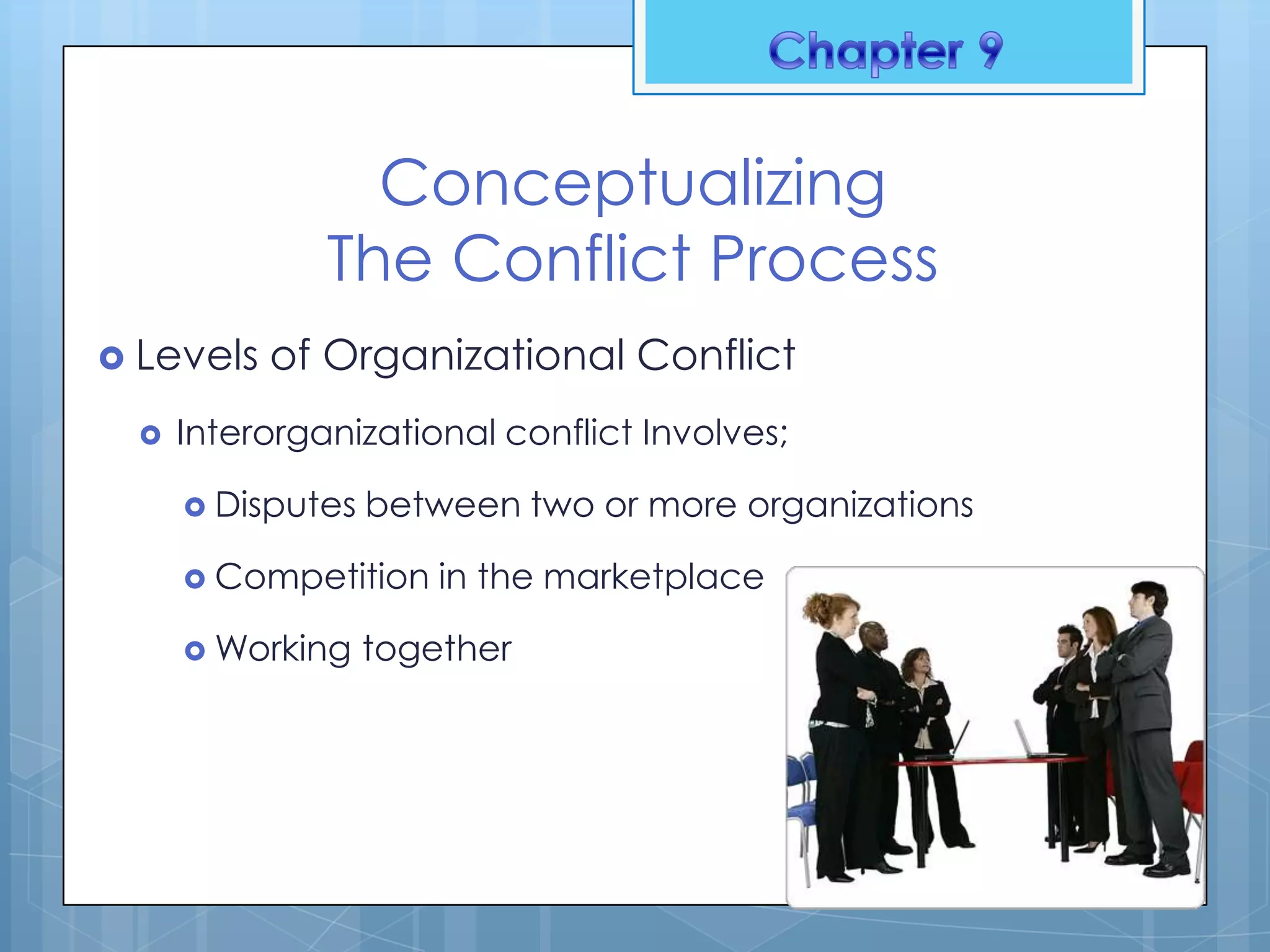 Chapter 9

Conceptualizing
The Conflict Process

Levels of Organizational Conflict

Interorganizational conflict Involves;

Disputes between two or more organizations

Competition in the marketplace

Working together